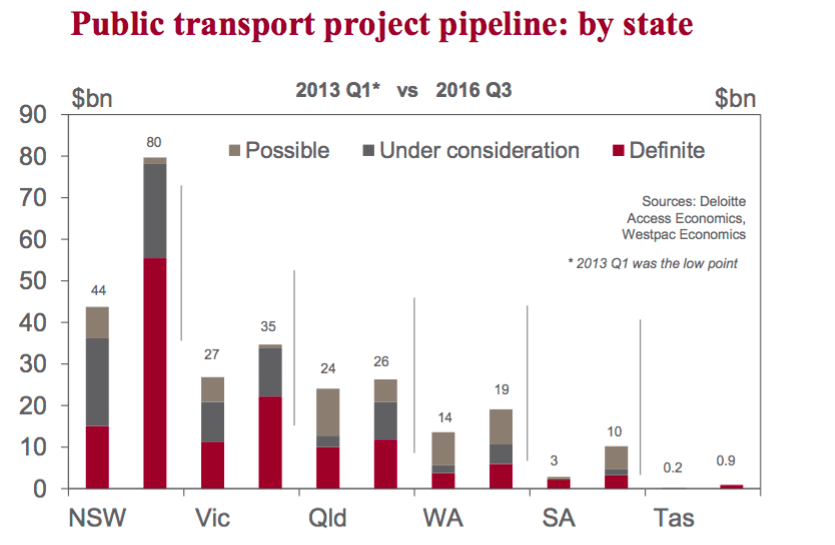 Public transport project pipeline: by state

2013 Q1* vs 2016 Q3

$bn

$bn

Possible Under consideration Definite

Sources: Deloitte Access Economics, Westpac Economics

* 2013 Q1 was the low point

90
80
70
60
50
40
30
20
10
0

44
80
27
35
24
26
14
19
3
10
0.2
0.9

NSW Vic Qld WA SA Tas